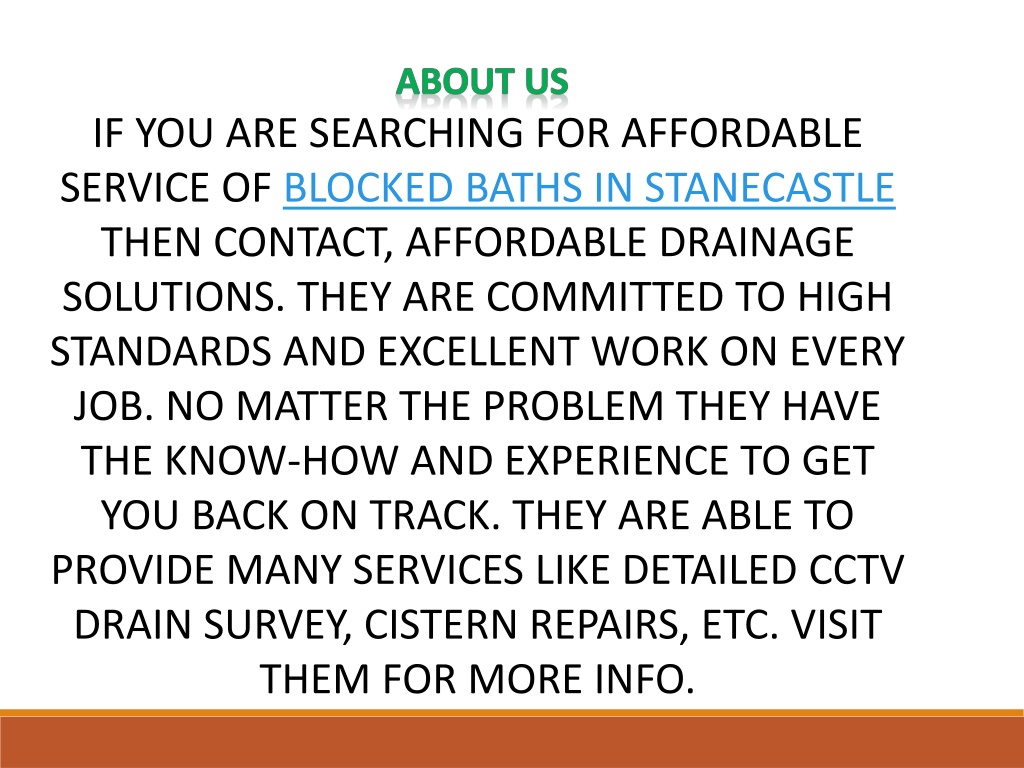 ABOUT US

IF YOU ARE SEARCHING FOR AFFORDABLE SERVICE OF BLOCKED BATHS IN STANECASTLE THEN CONTACT, AFFORDABLE DRAINAGE SOLUTIONS. THEY ARE COMMITTED TO HIGH STANDARDS AND EXCELLENT WORK ON EVERY JOB. NO MATTER THE PROBLEM THEY HAVE THE KNOW-HOW AND EXPERIENCE TO GET YOU BACK ON TRACK. THEY ARE ABLE TO PROVIDE MANY SERVICES LIKE DETAILED CCTV DRAIN SURVEY, CISTERN REPAIRS, ETC. VISIT THEM FOR MORE INFO.